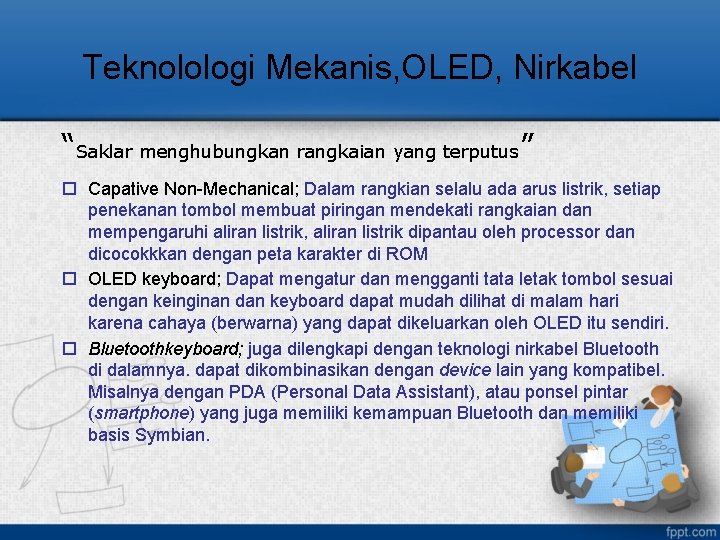 Teknolologi Mekanis,OLED, Nirkabel

"Saklar menghubungkan rangkaian yang terputus"

☐ Capative Non-Mechanical; Dalam rangkian selalu ada arus listrik, setiap penekanan tombol membuat piringan mendekati rangkaian dan mempengaruhi aliran listrik, aliran listrik dipantau oleh processor dan dicocokkkan dengan peta karakter di ROM

☐ OLED keyboard; Dapat mengatur dan mengganti tata letak tombol sesuai dengan keinginan dan keyboard dapat mudah dilihat di malam hari karena cahaya (berwarna) yang dapat dikeluarkan oleh OLED itu sendiri.

☐ Bluetoothkeyboard; juga dilengkapi dengan teknologi nirkabel Bluetooth di dalamnya. dapat dikombinasikan dengan device lain yang kompatibel. Misalnya dengan PDA (Personal Data Assistant), atau ponsel pintar (smartphone) yang juga memiliki kemampuan Bluetooth dan memiliki basis Symbian.

fppt.com